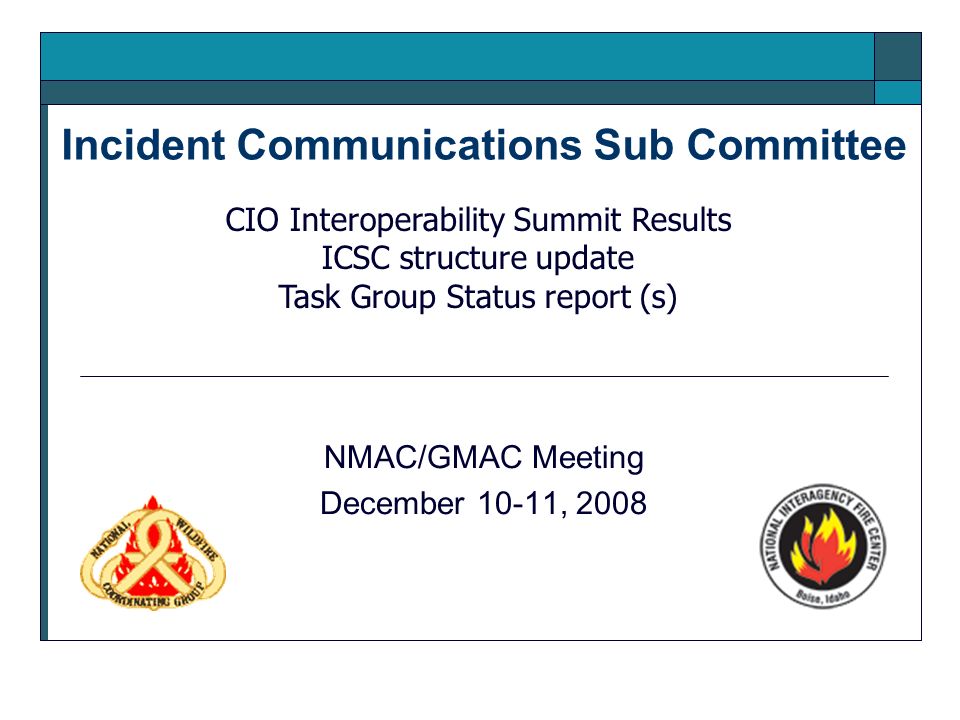 Incident Communications Sub Committee

CIO Interoperability Summit Results
ICSC structure update
Task Group Status report (s)

NMAC/GMAC Meeting
December 10-11, 2008

NATIONAL WILDFIRE COORDINATING GROUP

NATIONAL INTERAGENCY FIRE CENTER
Boise, Idaho